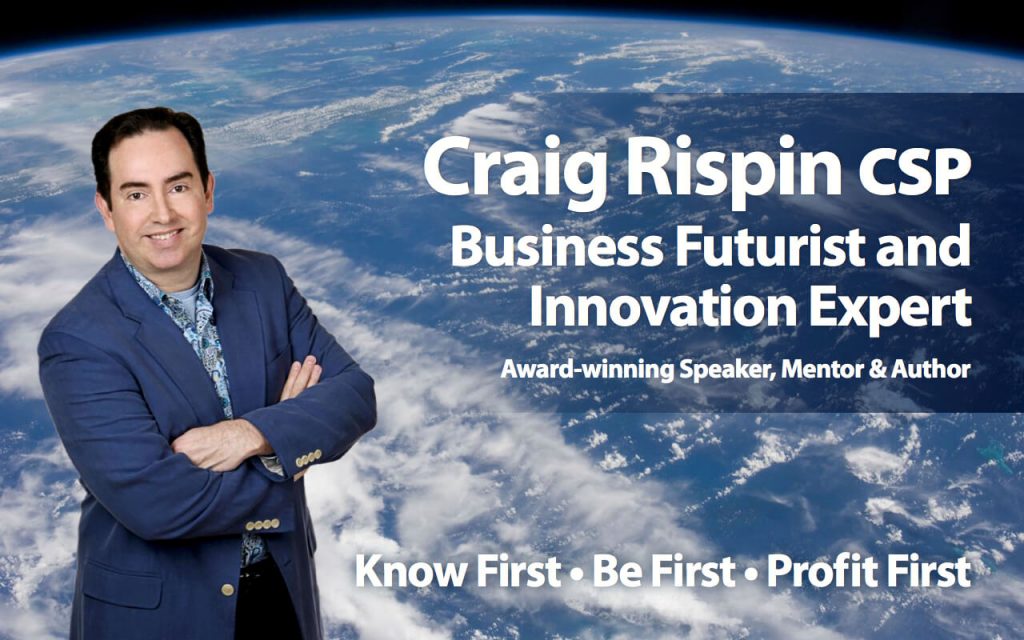 Craig Rispin CSP
Business Futurist and Innovation Expert
Award-winning Speaker, Mentor & Author

Know First • Be First • Profit First